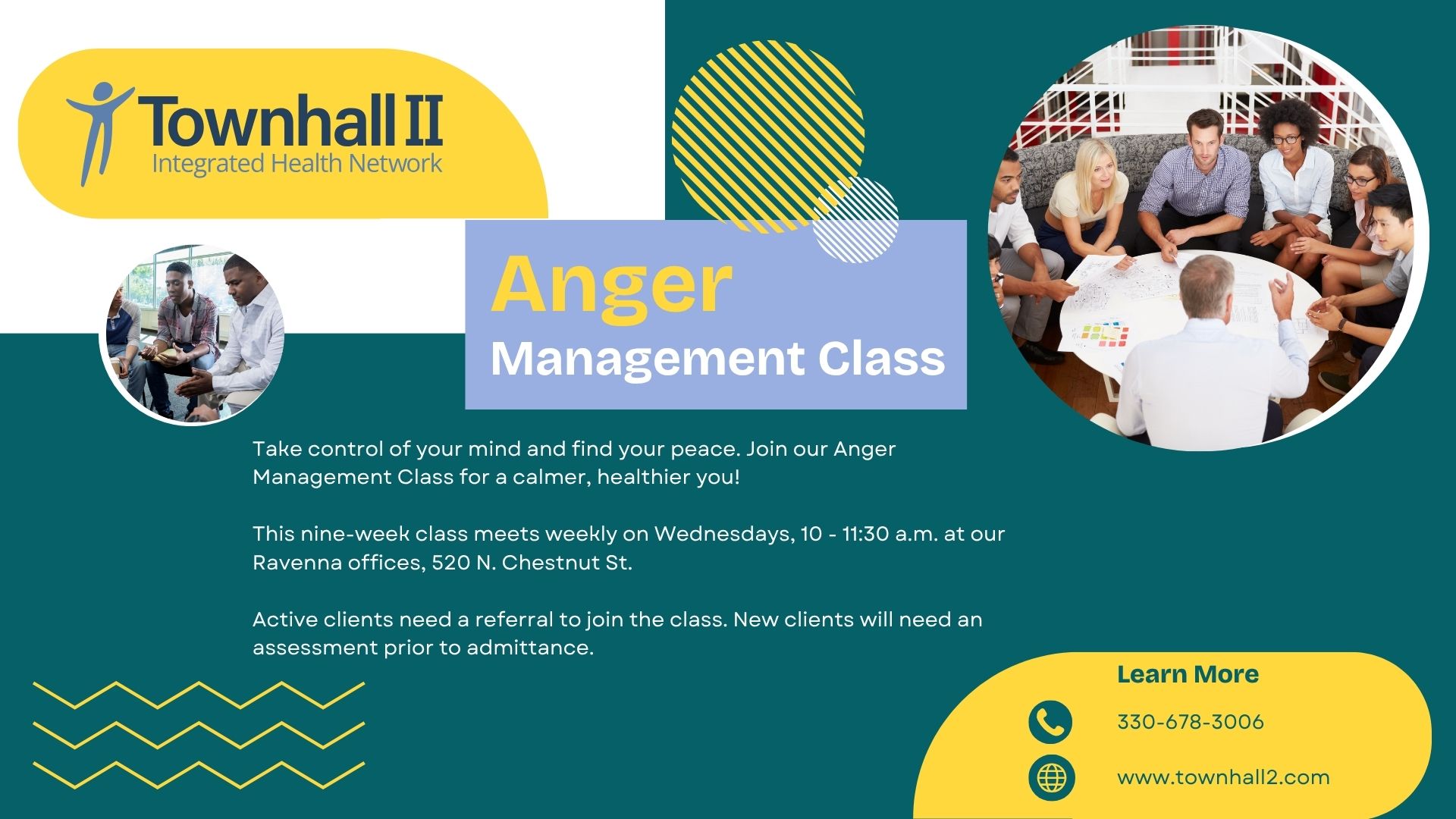 Townhall II
Integrated Health Network

Anger
Management Class

Take control of your mind and find your peace. Join our Anger Management Class for a calmer, healthier you!

This nine-week class meets weekly on Wednesdays, 10 - 11:30 a.m. at our Ravenna offices, 520 N. Chestnut St.

Active clients need a referral to join the class. New clients will need an assessment prior to admittance.

Learn More

330-678-3006

www.townhall2.com